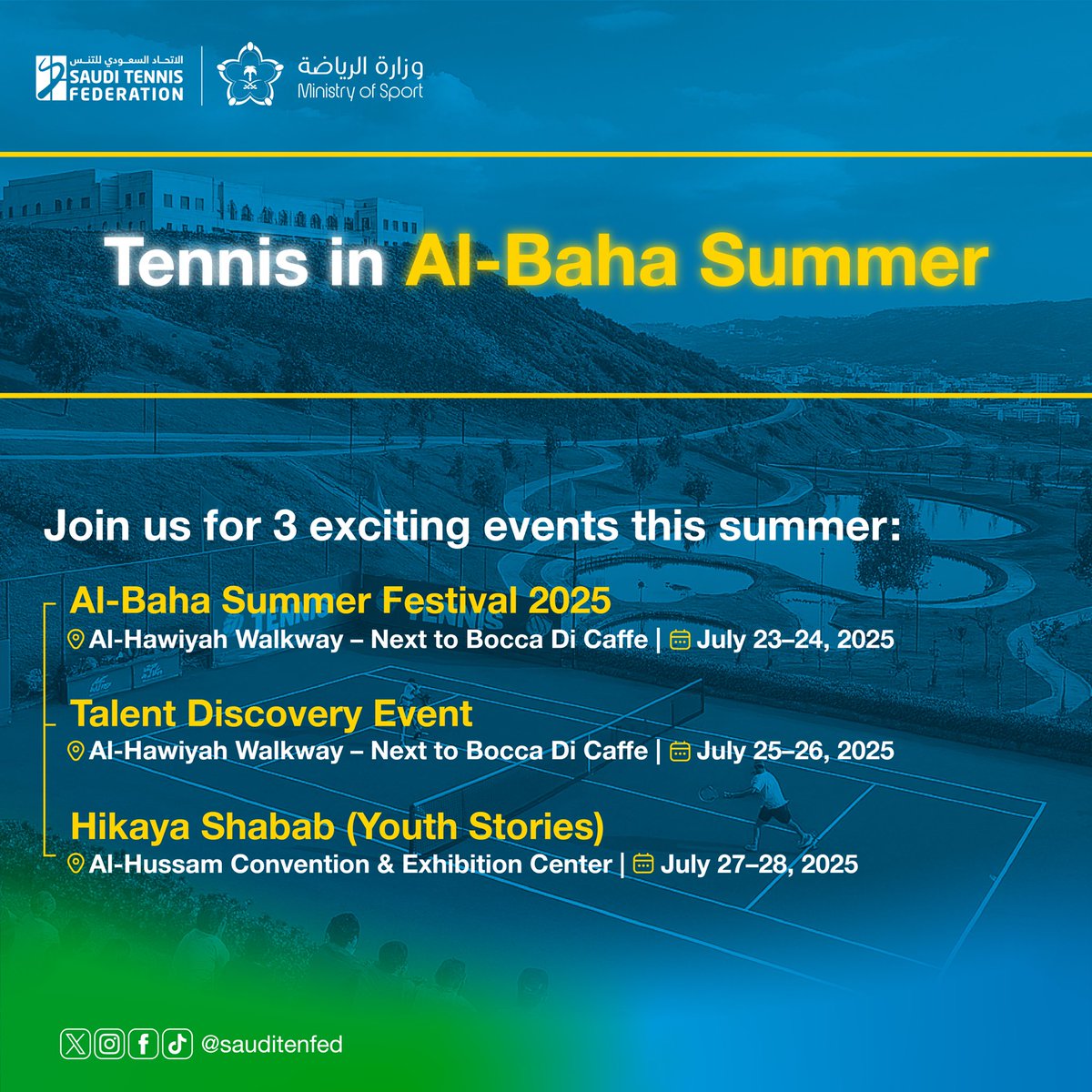 الاتحاد السعودي للتنس
SAUDI TENNIS FEDERATION

وزارة الرياضة
Ministry of Sport

Tennis in Al-Baha Summer

Join us for 3 exciting events this summer:

Al-Baha Summer Festival 2025
Al-Hawiyah Walkway – Next to Bocca Di Caffe | July 23–24, 2025

Talent Discovery Event
Al-Hawiyah Walkway – Next to Bocca Di Caffe | July 25–26, 2025

Hikaya Shabab (Youth Stories)
Al-Hussam Convention & Exhibition Center | July 27–28, 2025

@sauditenfed